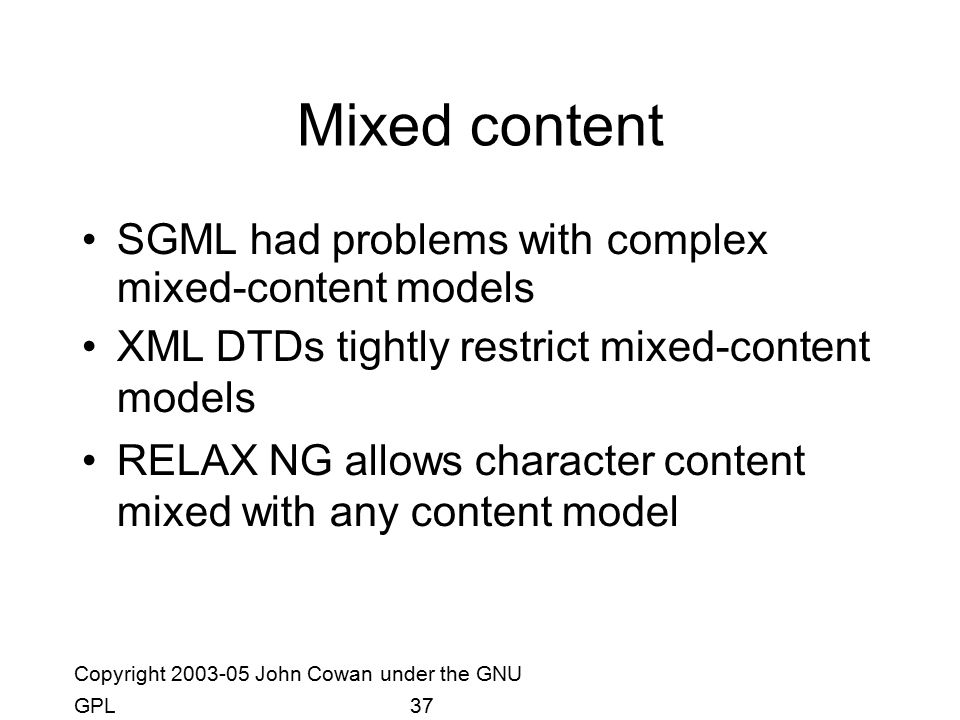 Mixed content

• SGML had problems with complex mixed-content models
• XML DTDs tightly restrict mixed-content models
• RELAX NG allows character content mixed with any content model

Copyright 2003-05 John Cowan under the GNU GPL

37